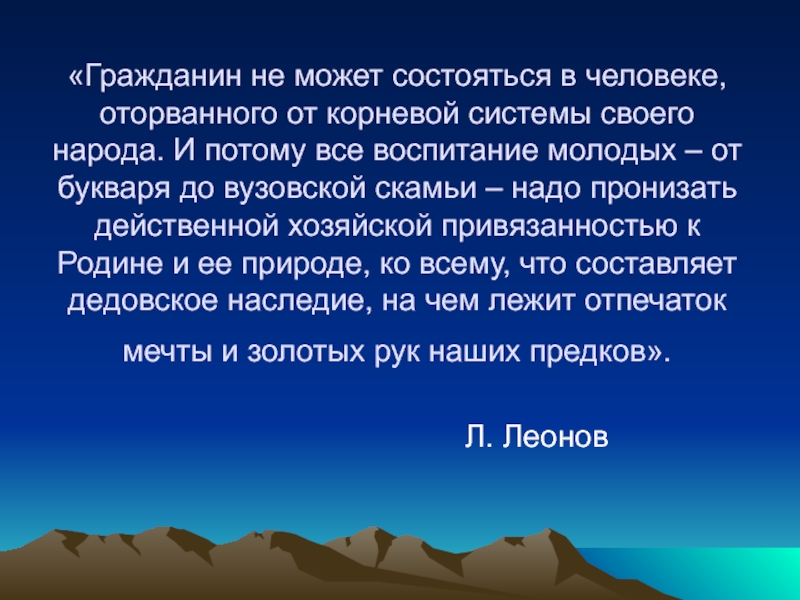 «Гражданин не может состояться в человеке, оторванного от корневой системы своего народа. И потому все воспитание молодых – от букваря до вузовской скамьи – надо пронизать действенной хозяйской привязанностью к Родине и ее природе, ко всему, что составляет дедовское наследие, на чем лежит отпечаток мечты и золотых рук наших предков».

Л. Леонов